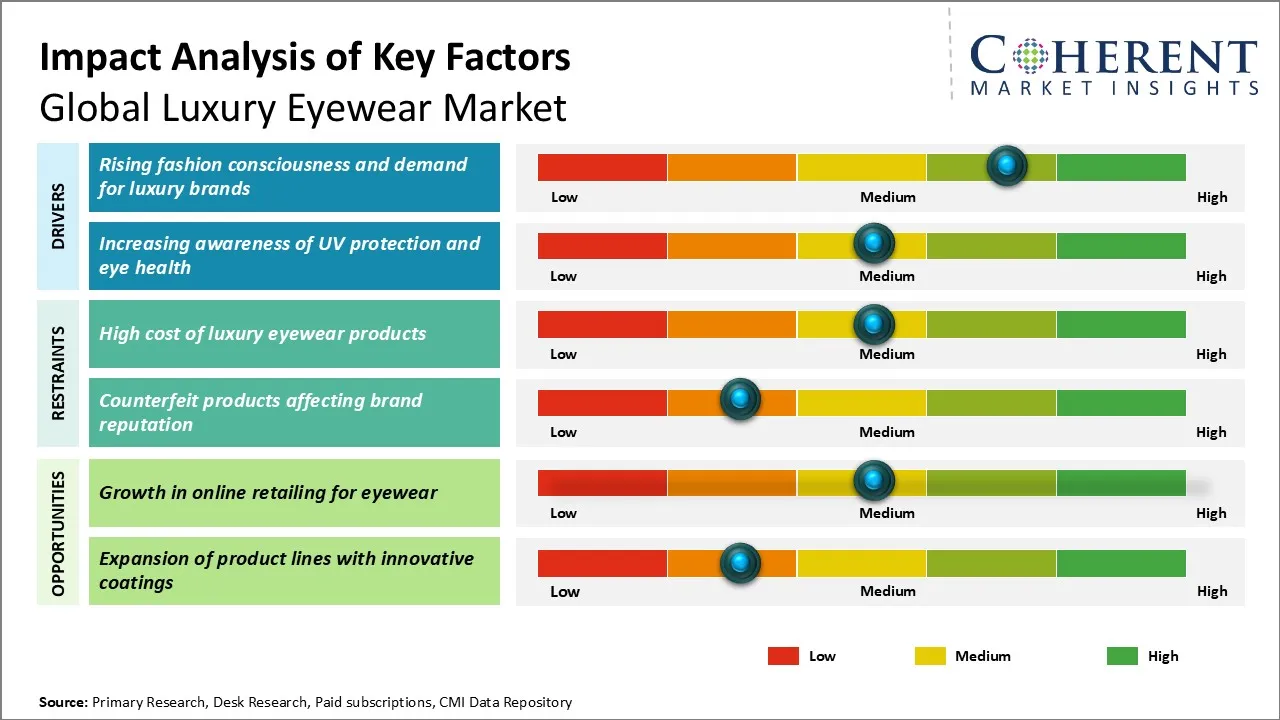 Impact Analysis of Key Factors
Global Luxury Eyewear Market

COHERENT
MARKET INSIGHTS

DRIVERS

Rising fashion consciousness and demand for luxury brands
Low Medium High

Increasing awareness of UV protection and eye health
Low Medium High

RESTRAINTS

High cost of luxury eyewear products
Low Medium High

Counterfeit products affecting brand reputation
Low Medium High

OPPORTUNITIES

Growth in online retailing for eyewear
Low Medium High

Expansion of product lines with innovative coatings
Low Medium High

Low Medium High

Source: Primary Research, Desk Research, Paid subscriptions, CMI Data Repository